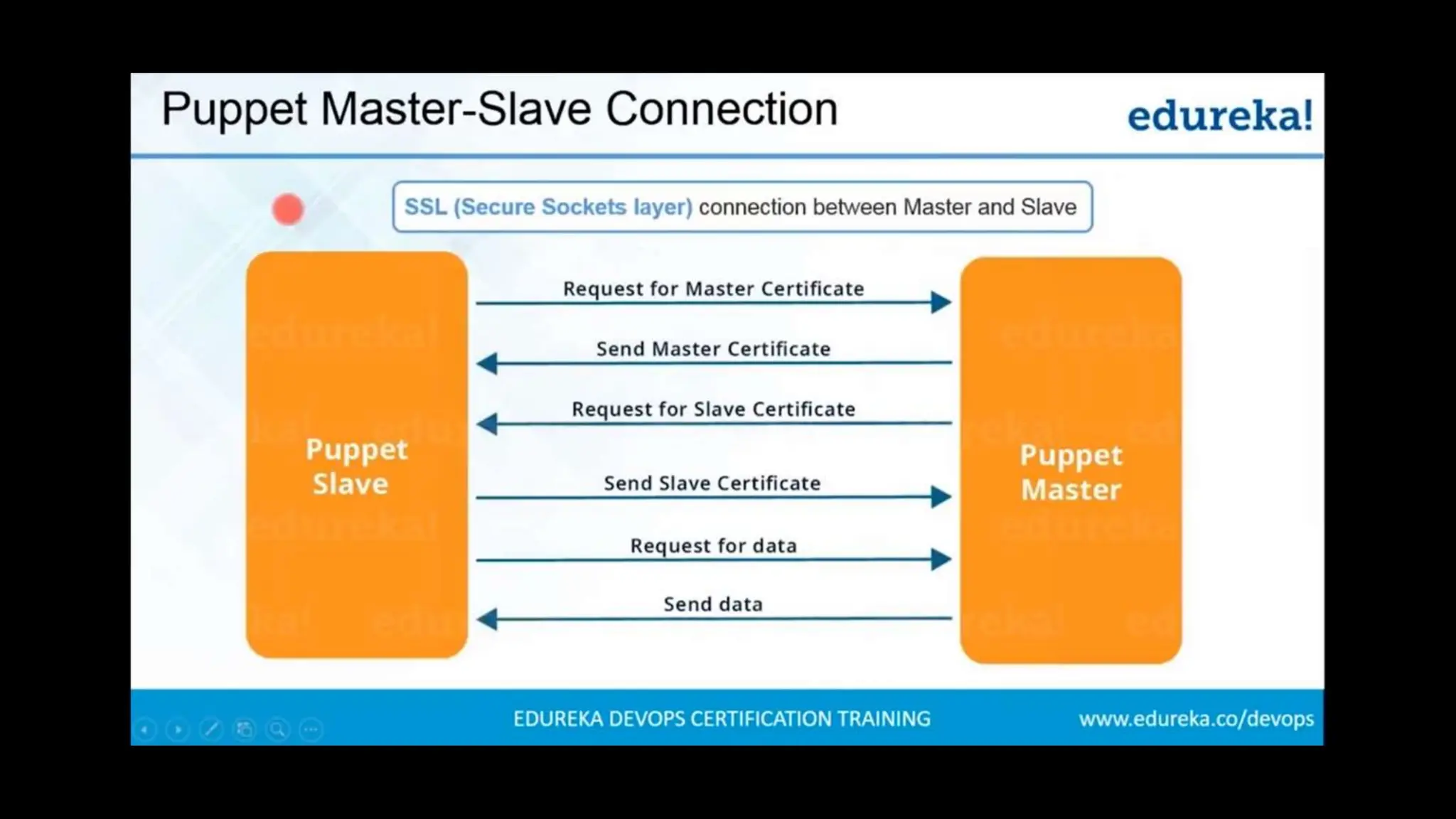 Puppet Master-Slave Connection

edureka!

SSL (Secure Sockets layer) connection between Master and Slave

Puppet Slave

Request for Master Certificate

Send Master Certificate

Request for Slave Certificate

Send Slave Certificate

Request for data

Send data

Puppet Master

EDUREKA DEVOPS CERTIFICATION TRAINING

www.edureka.co/devops